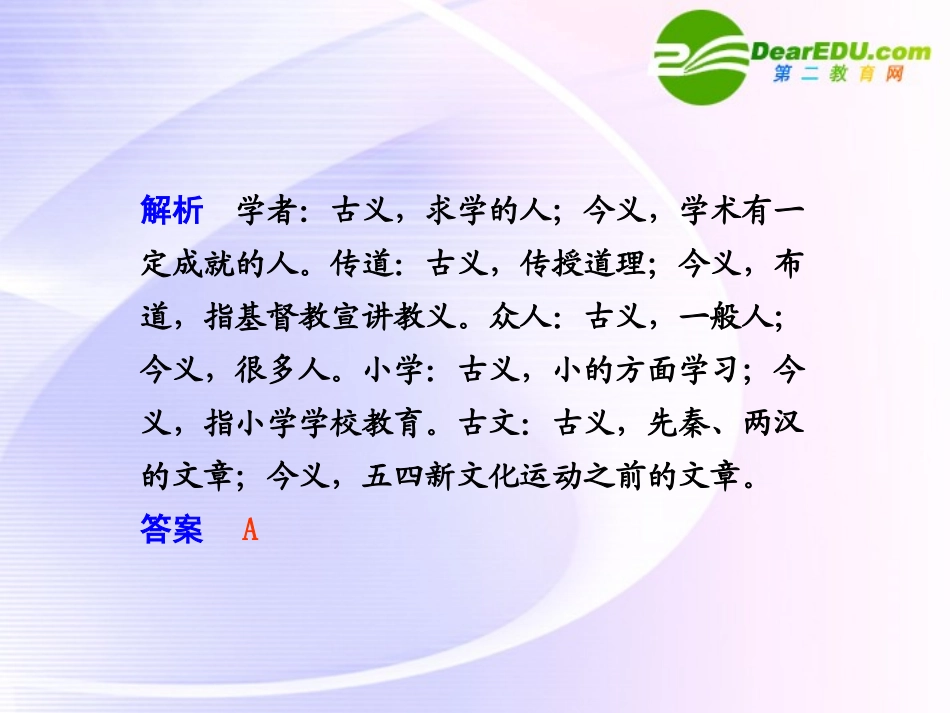 DearEDU.com
第二教育网

解析　学者：古义，求学的人；今义，学术有一定成就的人。传道：古义，传授道理；今义，布道，指基督教宣讲教义。众人：古义，一般人；今义，很多人。小学：古义，小的方面学习；今义，指小学学校教育。古文：古义，先秦、两汉的文章；今义，五四新文化运动之前的文章。

答案　A